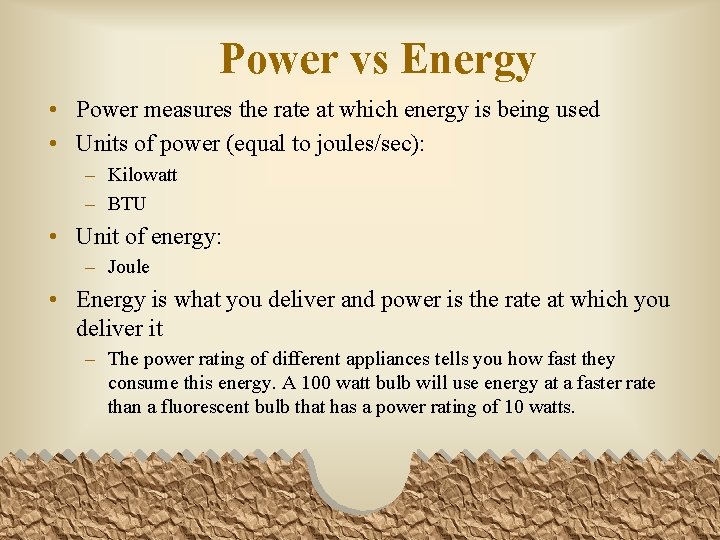 Power vs Energy

• Power measures the rate at which energy is being used
• Units of power (equal to joules/sec):
– Kilowatt
– BTU
• Unit of energy:
– Joule
• Energy is what you deliver and power is the rate at which you deliver it
– The power rating of different appliances tells you how fast they consume this energy. A 100 watt bulb will use energy at a faster rate than a fluorescent bulb that has a power rating of 10 watts.